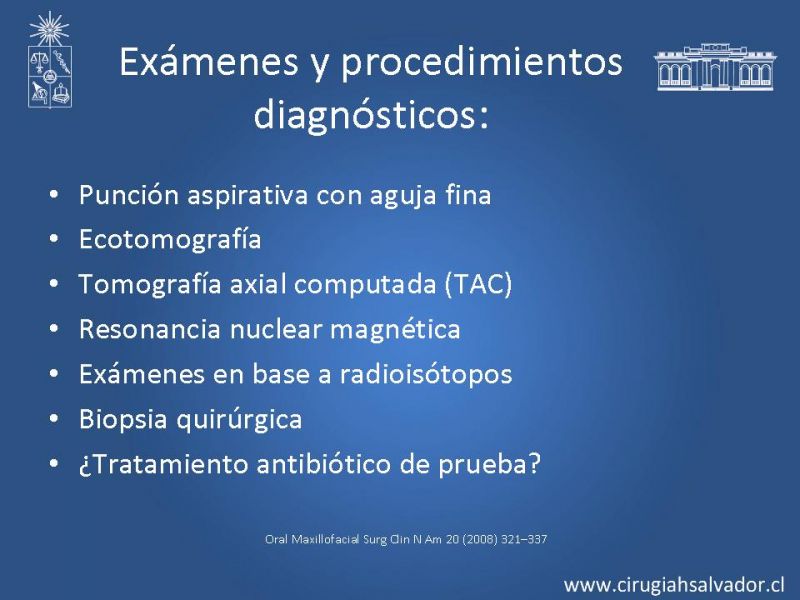 Exámenes y procedimientos diagnósticos:

• Punción aspirativa con aguja fina
• Ecotomografía
• Tomografía axial computada (TAC)
• Resonancia nuclear magnética
• Exámenes en base a radioisótopos
• Biopsia quirúrgica
• ¿Tratamiento antibiótico de prueba?

Oral Maxillofacial Surg Clin N Am 20 (2008) 321–337

www.cirugiahsalvador.cl